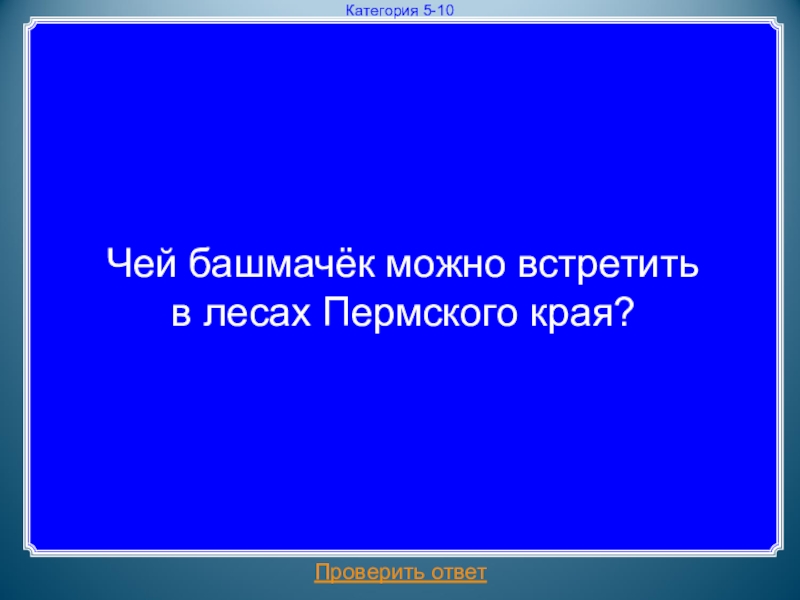 Категория 5-10

Чей башмачёк можно встретить в лесах Пермского края?

Проверить ответ